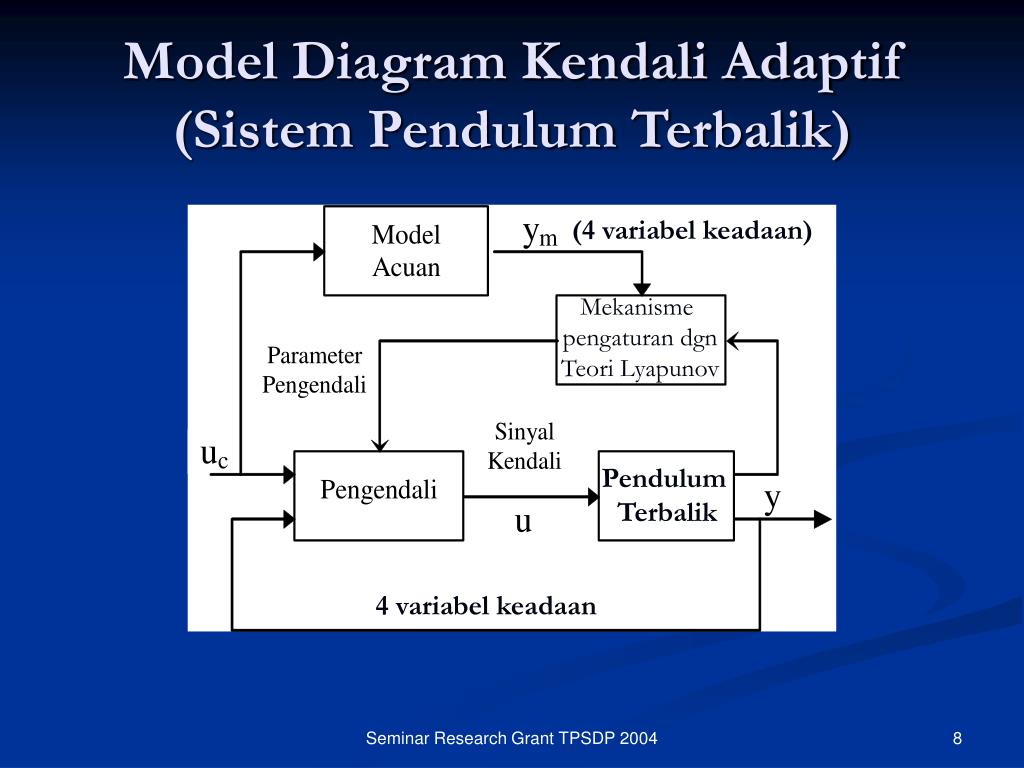 Model Diagram Kendali Adaptif (Sistem Pendulum Terbalik)

Model Acuan

$y_m$ (4 variabel keadaan)

Mekanisme pengaturan dgn Teori Lyapunov

Parameter Pengendali

Sinyal Kendali

$u_c$

Pengendali

u

Pendulum Terbalik

y

4 variabel keadaan

Seminar Research Grant TPSDP 2004

8